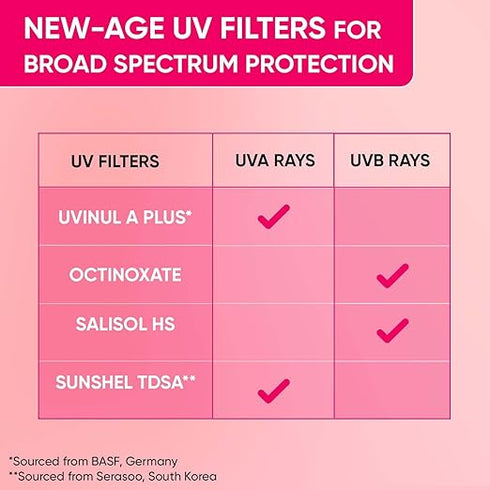 NEW-AGE UV FILTERS FOR BROAD SPECTRUM PROTECTION

| UV FILTERS | UVA RAYS | UVB RAYS |
|---|---|---|
| UVINUL A PLUS* | ✓ | |
| OCTINOXATE | | ✓ |
| SALISOL HS | | ✓ |
| SUNSHEL TDSA** | ✓ | |

*Sourced from BASF, Germany
**Sourced from Serasoo, South Korea